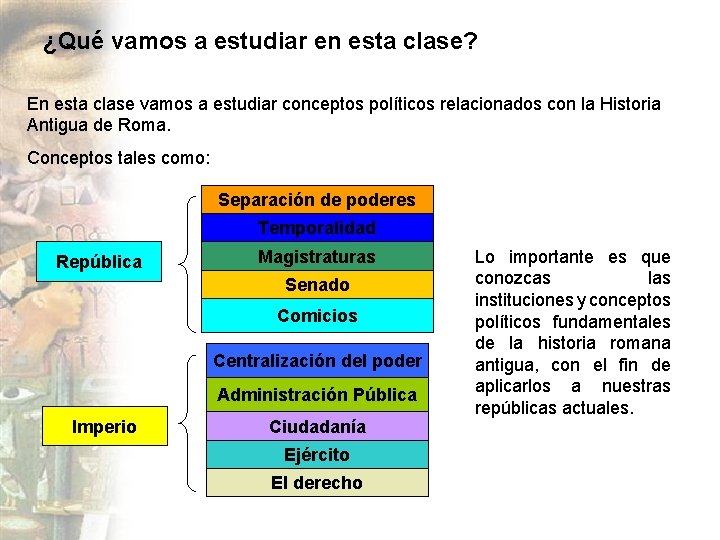 ¿Qué vamos a estudiar en esta clase?

En esta clase vamos a estudiar conceptos políticos relacionados con la Historia Antigua de Roma.

Conceptos tales como:

República

Separación de poderes
Temporalidad
Magistraturas
Senado
Comicios

Imperio

Centralización del poder
Administración Pública
Ciudadanía
Ejército
El derecho

Lo importante es que conozcas las instituciones y conceptos políticos fundamentales de la historia romana antigua, con el fin de aplicarlos a nuestras repúblicas actuales.